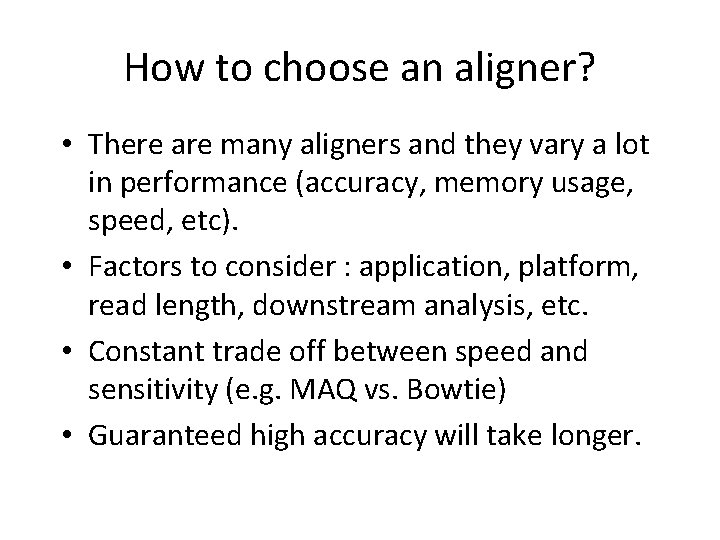 How to choose an aligner?

• There are many aligners and they vary a lot in performance (accuracy, memory usage, speed, etc).

• Factors to consider : application, platform, read length, downstream analysis, etc.

• Constant trade off between speed and sensitivity (e.g. MAQ vs. Bowtie)

• Guaranteed high accuracy will take longer.